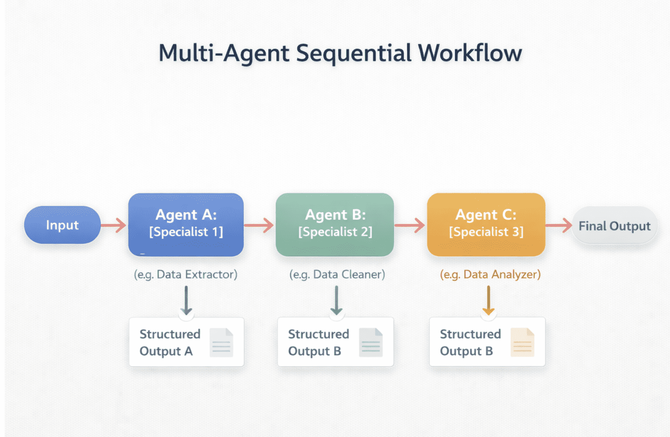 Multi-Agent Sequential Workflow

Input

Agent A:
[Specialist 1]

Agent B:
[Specialist 2]

Agent C:
[Specialist 3]

Final Output

(e.g. Data Extractor)

(e.g. Data Cleaner)

(e.g. Data Analyzer)

Structured Output A

Structured Output B

Structured Output B